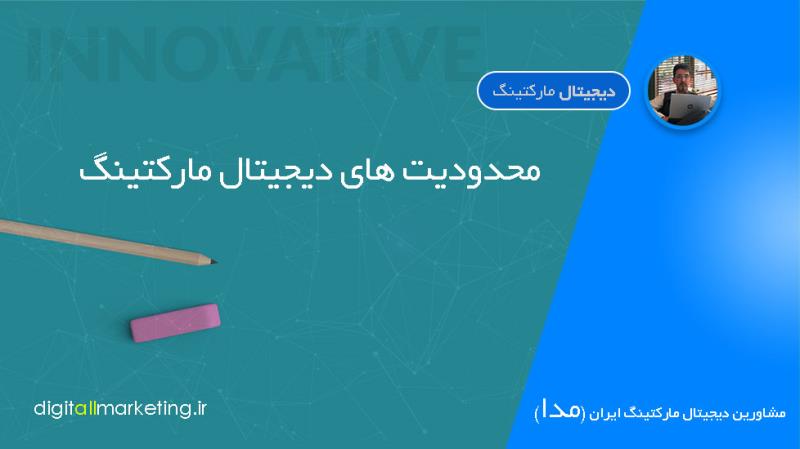 INNOVATIVE

دیجیتال مارکتینگ

محدودیت های دیجیتال مارکتینگ

digitallmarketing.ir

مشاورین دیجیتال مارکتینگ ایران (مدا)